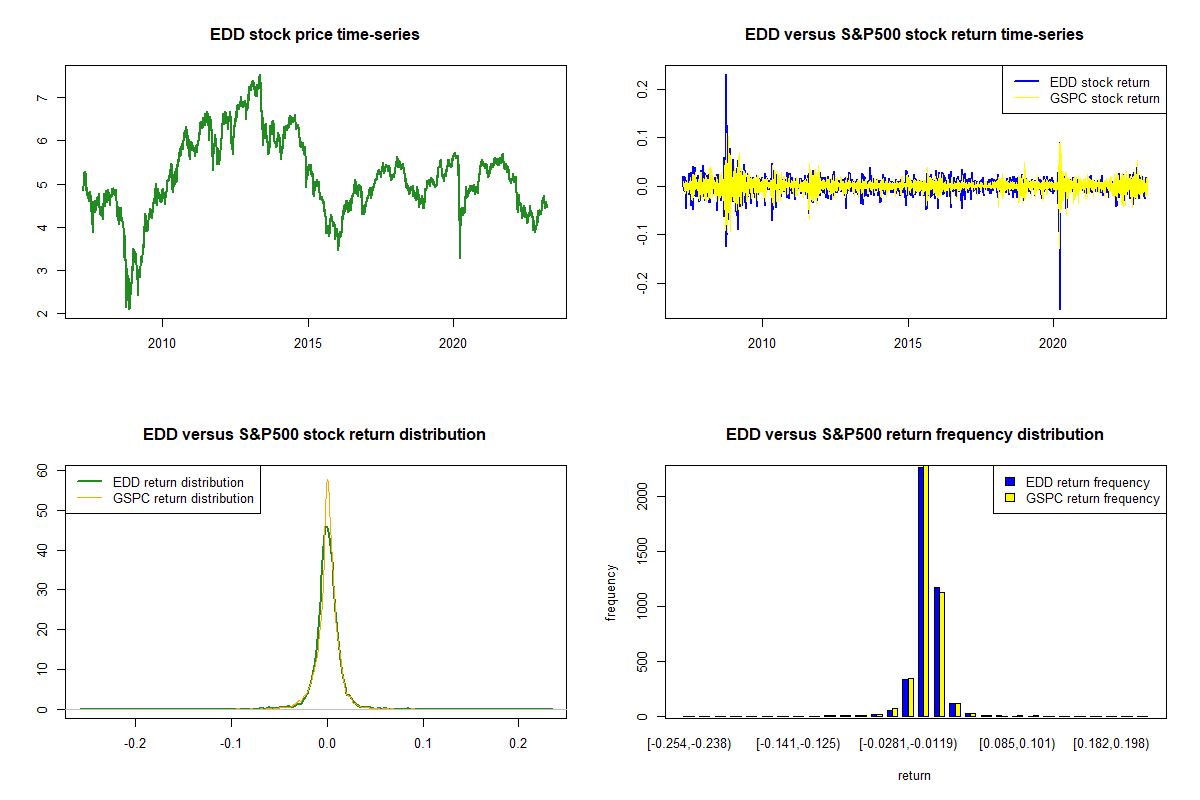 EDD stock price time-series

7
6
5
4
3
2

2010 2015 2020

EDD versus S&P500 stock return time-series

EDD stock return
GSPC stock return

0.2
0.1
0.0
-0.1
-0.2

2010 2015 2020

EDD versus S&P500 stock return distribution

EDD return distribution
GSPC return distribution

60
50
40
30
20
10
0

-0.2 -0.1 0.0 0.1 0.2

EDD versus S&P500 return frequency distribution

EDD return frequency
GSPC return frequency

frequency

2000
1500
1000
500
0

[-0.254,-0.238) [-0.141,-0.125) [-0.0281,-0.0119) [0.085,0.101) [0.182,0.198)

return